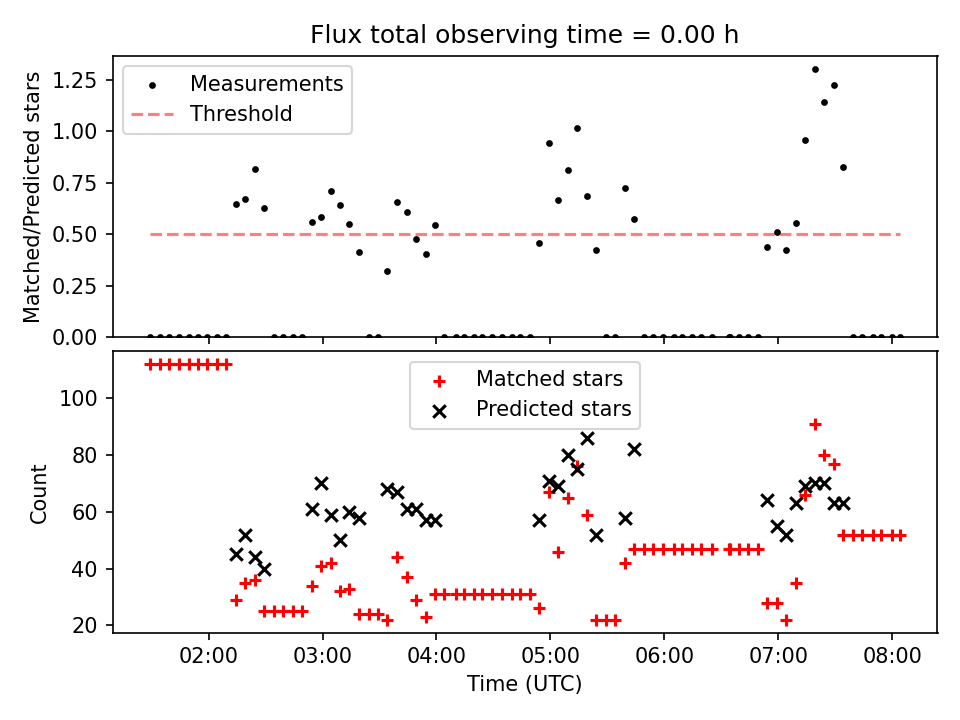 Flux total observing time = 0.00 h

Matched/Predicted stars

1.25
1.00
0.75
0.50
0.25
0.00

Measurements
Threshold

Count

100
80
60
40
20

Matched stars
Predicted stars

02:00
03:00
04:00
05:00
06:00
07:00
08:00

Time (UTC)